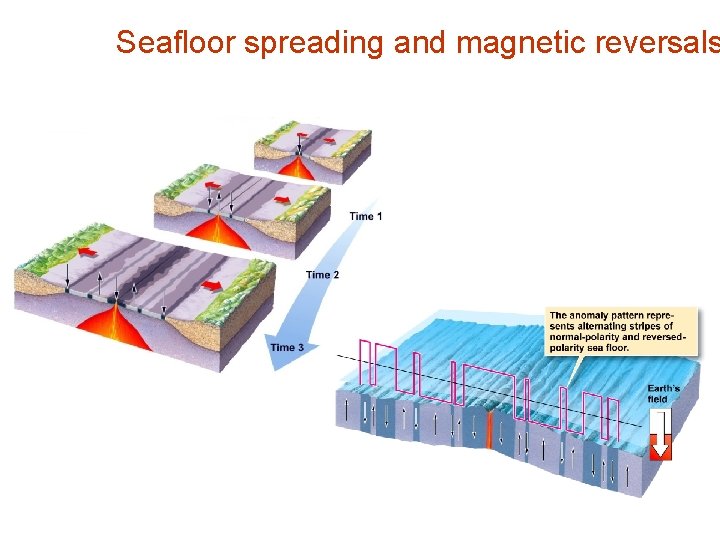 Seafloor spreading and magnetic reversals

Time 1

Time 2

Time 3

The anomaly pattern represents alternating stripes of normal-polarity and reversed-polarity sea floor.

Earth's field